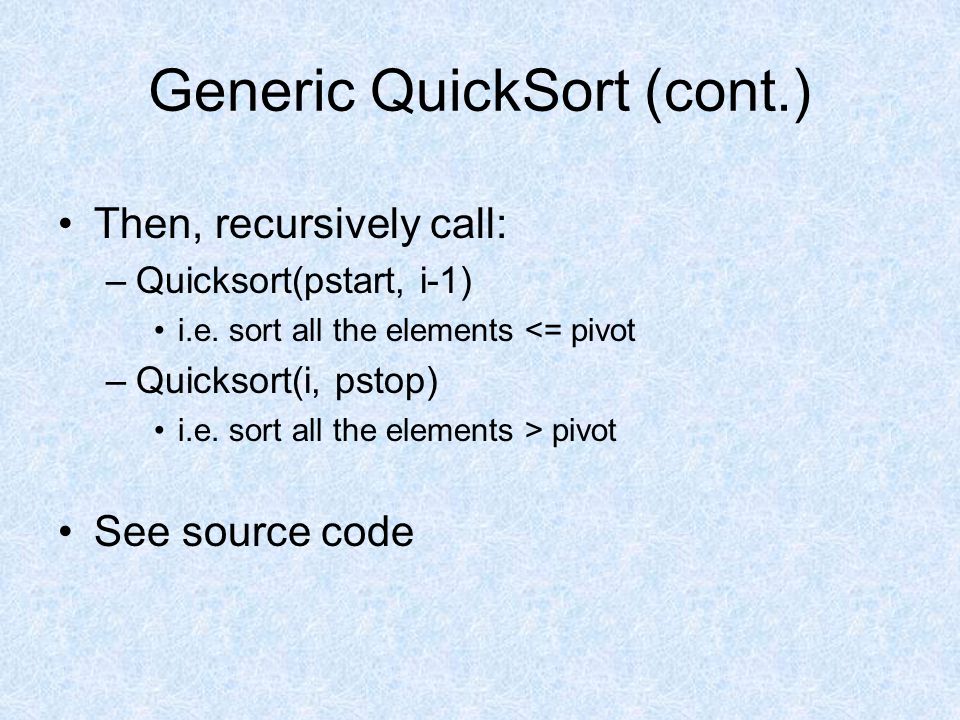 Generic QuickSort (cont.)

• Then, recursively call:
– Quicksort(pstart, i-1)
• i.e. sort all the elements <= pivot
– Quicksort(i, pstop)
• i.e. sort all the elements > pivot

• See source code